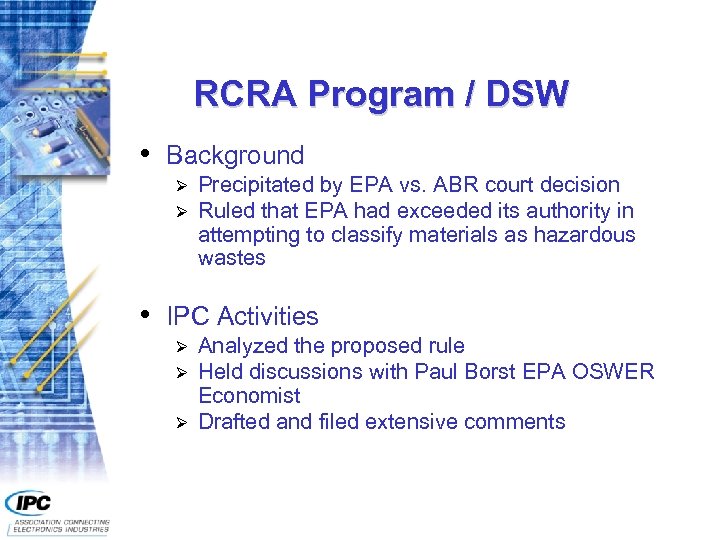 RCRA Program / DSW

• Background
➢ Precipitated by EPA vs. ABR court decision
➢ Ruled that EPA had exceeded its authority in attempting to classify materials as hazardous wastes

• IPC Activities
➢ Analyzed the proposed rule
➢ Held discussions with Paul Borst EPA OSWER Economist
➢ Drafted and filed extensive comments

IPC
ASSOCIATION CONNECTING ELECTRONICS INDUSTRIES